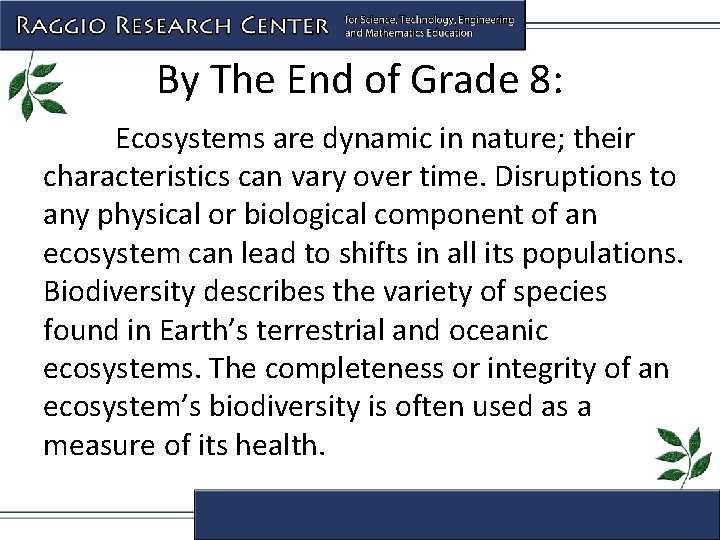 RAGGIO RESEARCH CENTER for Science, Technology, Engineering and Mathematics Education

By The End of Grade 8:

Ecosystems are dynamic in nature; their characteristics can vary over time. Disruptions to any physical or biological component of an ecosystem can lead to shifts in all its populations. Biodiversity describes the variety of species found in Earth’s terrestrial and oceanic ecosystems. The completeness or integrity of an ecosystem’s biodiversity is often used as a measure of its health.